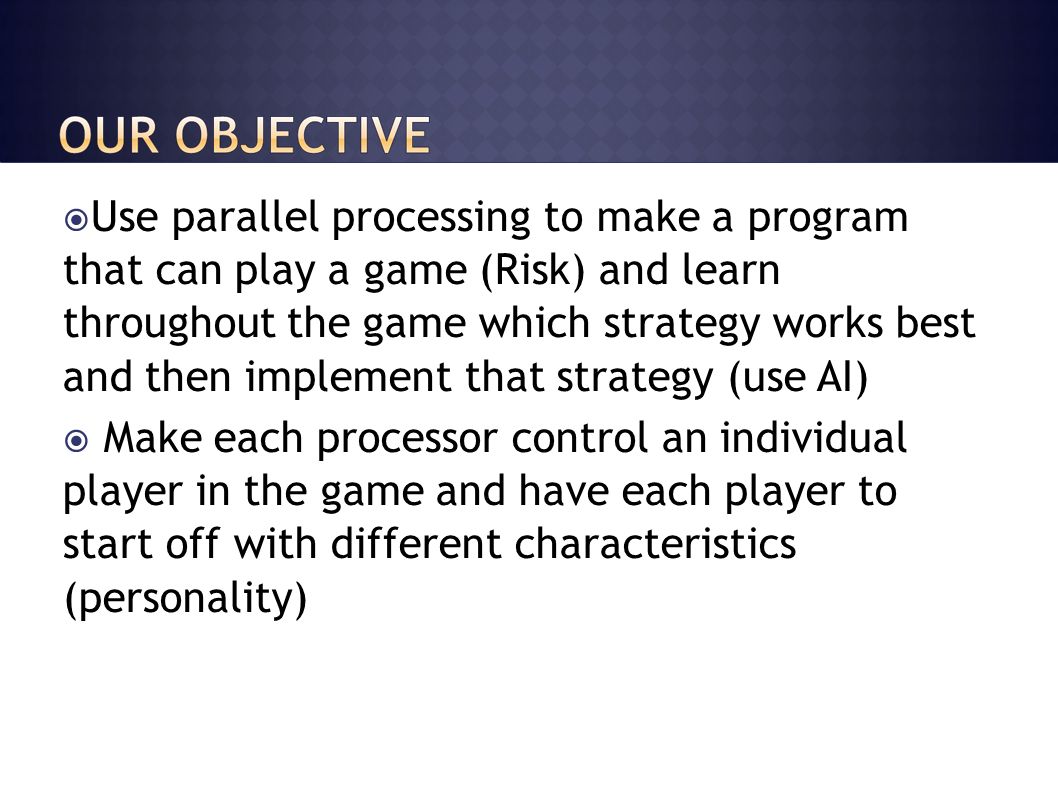 OUR OBJECTIVE

Use parallel processing to make a program that can play a game (Risk) and learn throughout the game which strategy works best and then implement that strategy (use AI)

Make each processor control an individual player in the game and have each player to start off with different characteristics (personality)